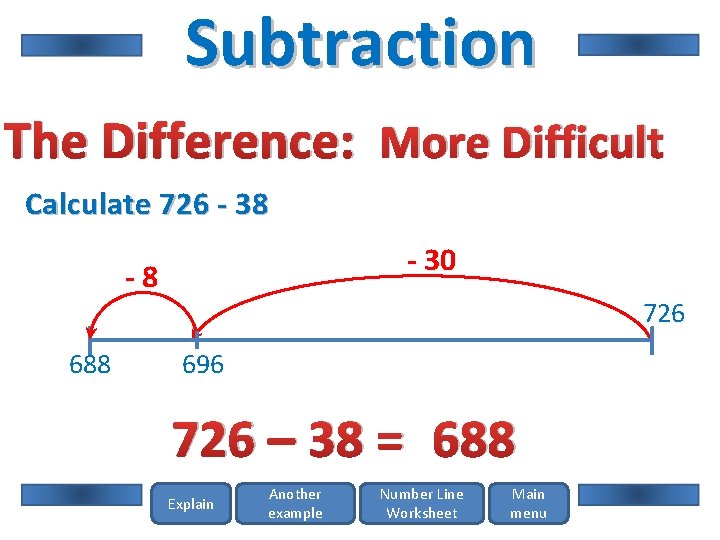 Subtraction

The Difference: More Difficult

Calculate 726 - 38

- 8

- 30

726

688

696

726 – 38 = 688

Explain

Another example

Number Line Worksheet

Main menu